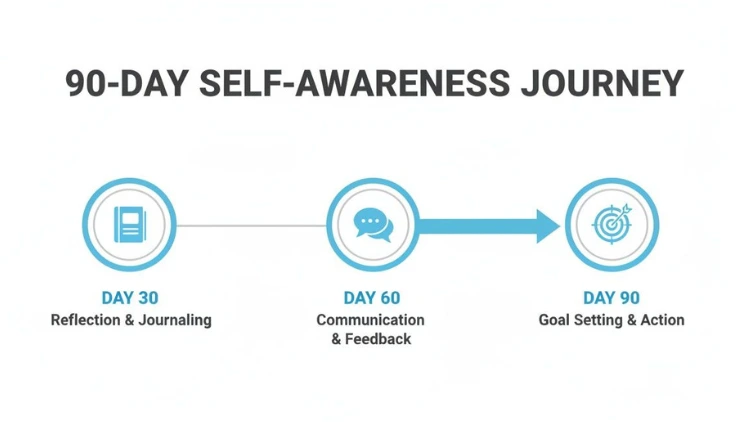 90-DAY SELF-AWARENESS JOURNEY

DAY 30
Reflection & Journaling

DAY 60
Communication & Feedback

DAY 90
Goal Setting & Action